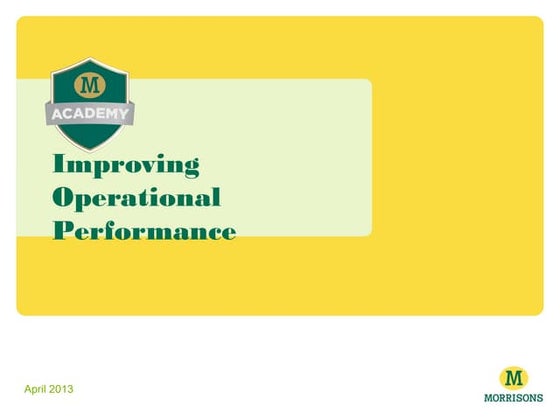 M
ACADEMY

Improving Operational Performance

April 2013

M
MORRISONS